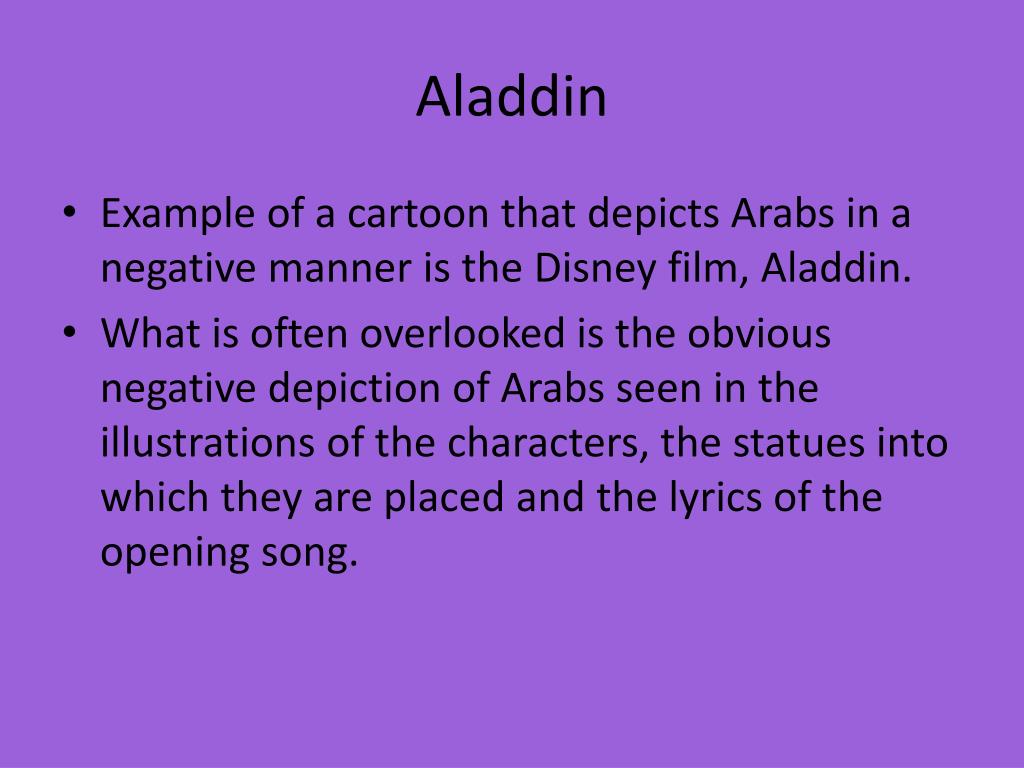 Aladdin

• Example of a cartoon that depicts Arabs in a negative manner is the Disney film, Aladdin.
• What is often overlooked is the obvious negative depiction of Arabs seen in the illustrations of the characters, the statues into which they are placed and the lyrics of the opening song.